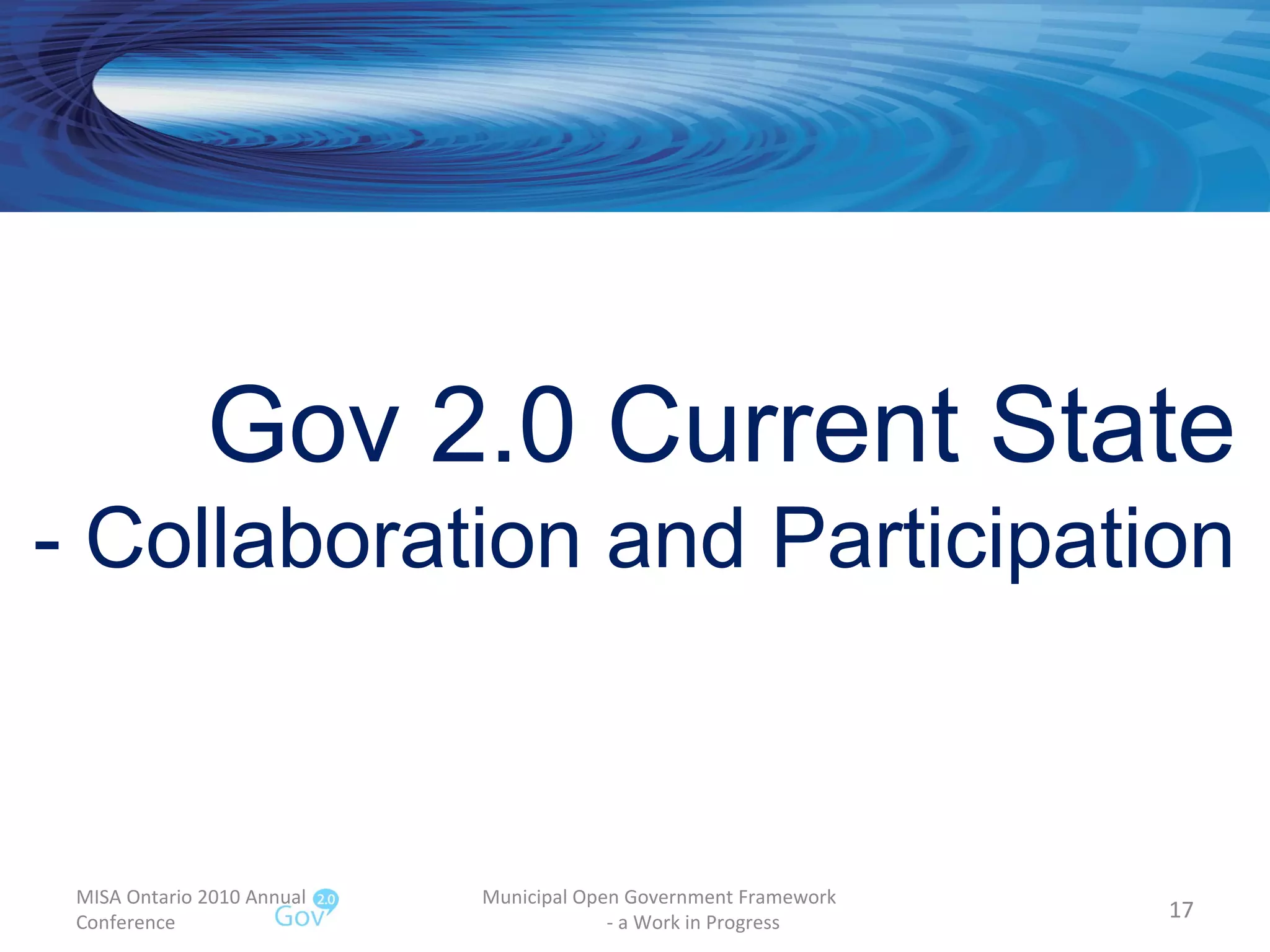 Gov 2.0 Current State
- Collaboration and Participation

MISA Ontario 2010 Annual Conference

Gov 2.0

Municipal Open Government Framework
- a Work in Progress

17